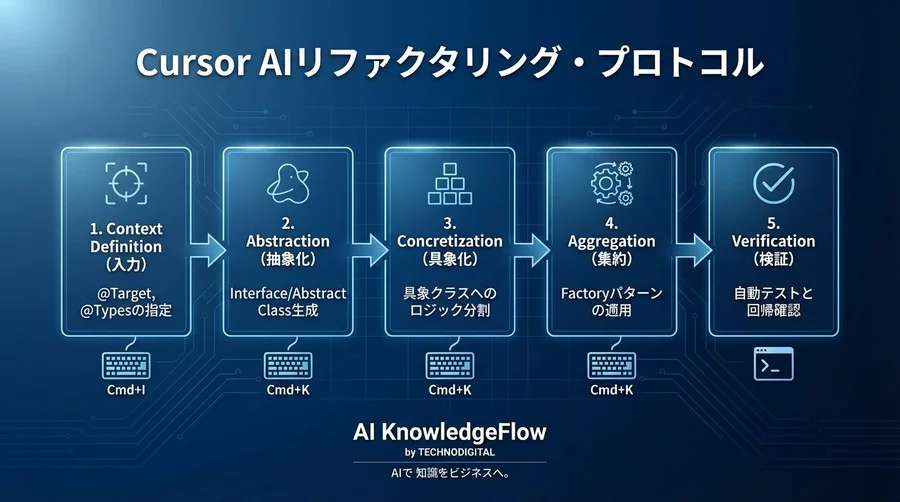 Cursor AIリファクタリング・プロトコル

1. Context Definition (入力)

@Target, @Typesの指定

Cmd+I

2. Abstraction (抽象化)

Interface/Abstract Class生成

Cmd+K

3. Concretization (具象化)

具象クラスへのロジック分割

Cmd+K

4. Aggregation (集約)

Factoryパターンの適用

Cmd+K

5. Verification (検証)

自動テストと回帰確認

AI KnowledgeFlow
by TECHNODIGITAL
AIで 知識をビジネスへ。